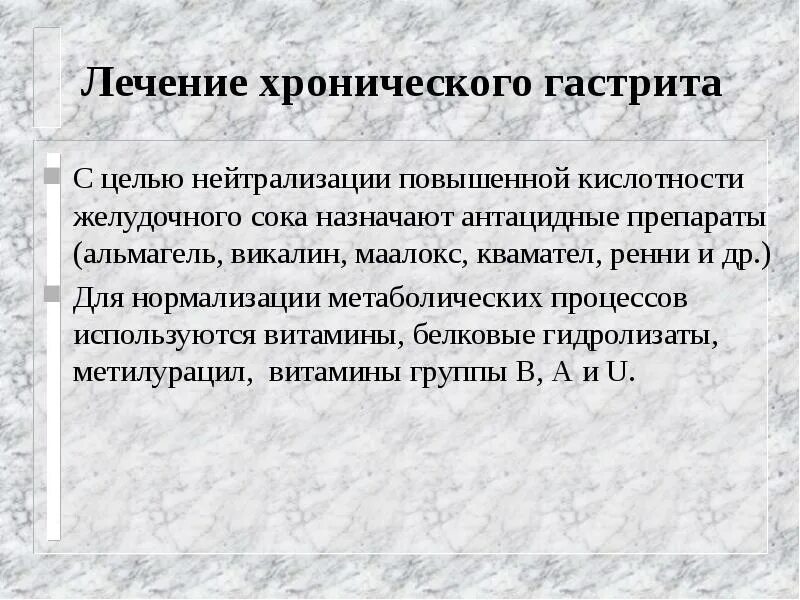 Лечение хронического гастрита

С целью нейтрализации повышенной кислотности желудочного сока назначают антацидные препараты (альмагель, викалин, маалокс, квамател, ренни и др.)

Для нормализации метаболических процессов используются витамины, белковые гидролизаты, метилурацил, витамины группы В, А и U.